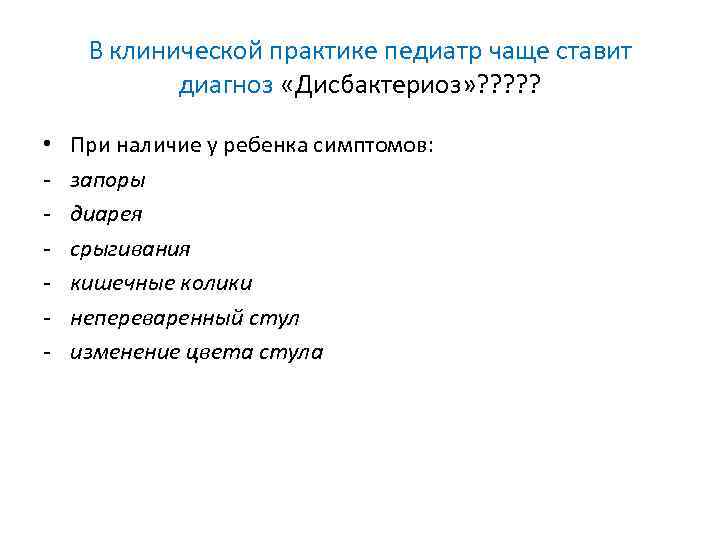 В клинической практике педиатр чаще ставит диагноз «Дисбактериоз»?????

• При наличие у ребенка симптомов:
- запоры
- диарея
- срыгивания
- кишечные колики
- непереваренный стул
- изменение цвета стула